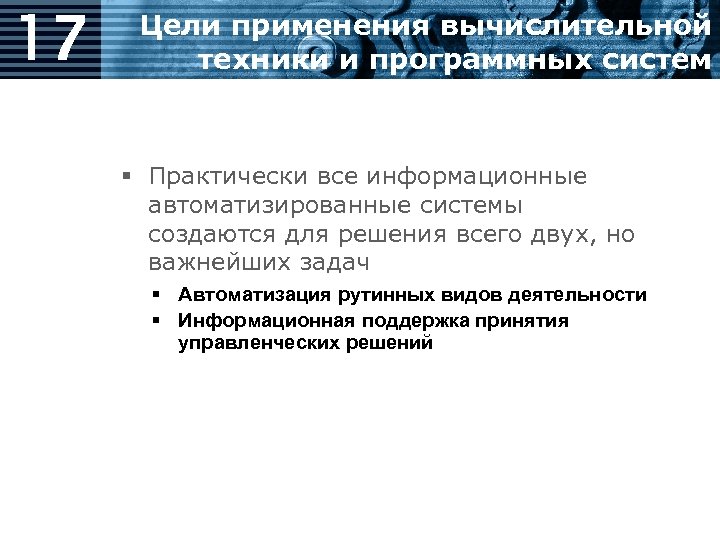 17

Цели применения вычислительной техники и программных систем

▪ Практически все информационные автоматизированные системы создаются для решения всего двух, но важнейших задач

▪ Автоматизация рутинных видов деятельности
▪ Информационная поддержка принятия управленческих решений